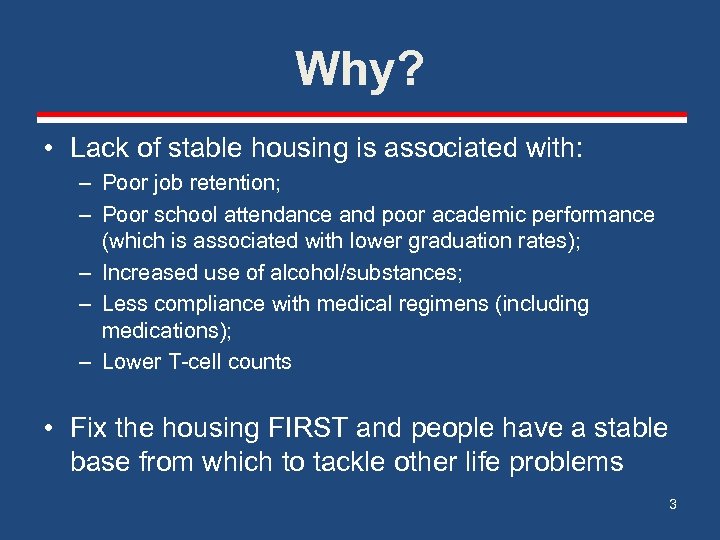 Why?

• Lack of stable housing is associated with:
– Poor job retention;
– Poor school attendance and poor academic performance (which is associated with lower graduation rates);
– Increased use of alcohol/substances;
– Less compliance with medical regimens (including medications);
– Lower T-cell counts

• Fix the housing FIRST and people have a stable base from which to tackle other life problems

3